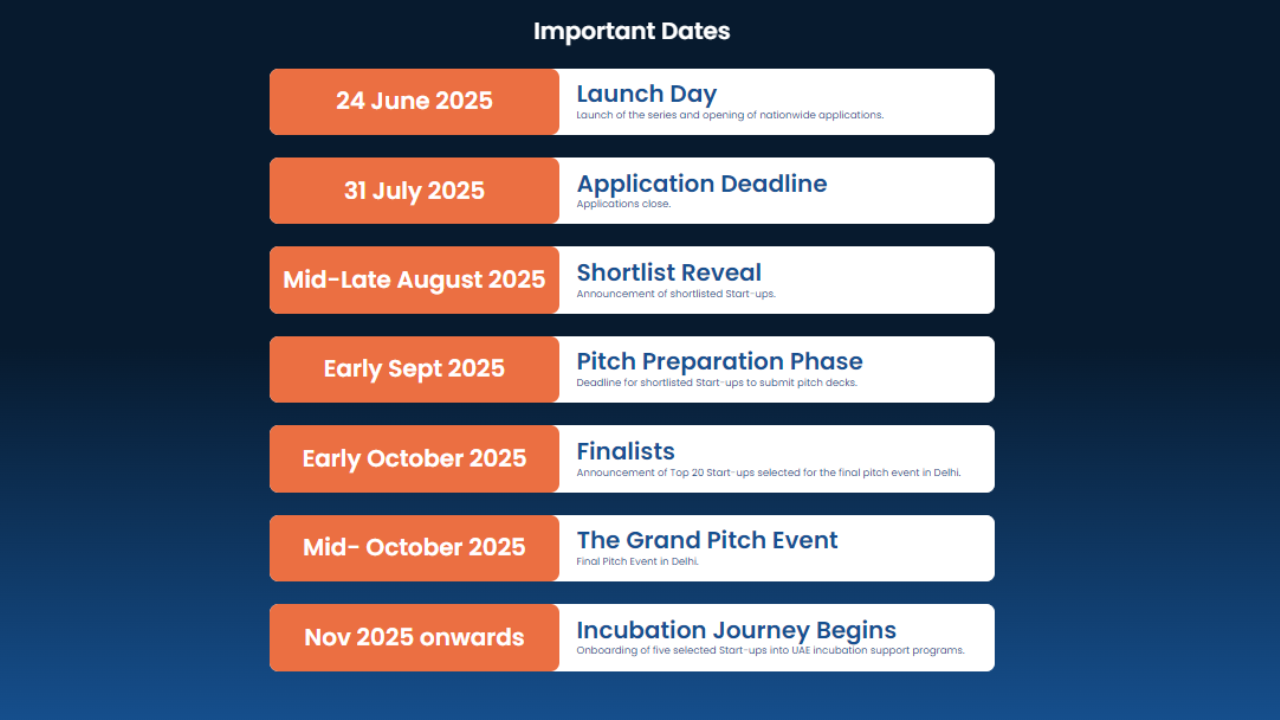 Important Dates

24 June 2025

Launch Day
Launch of the series and opening of nationwide applications.

31 July 2025

Application Deadline
Applications close.

Mid-Late August 2025

Shortlist Reveal
Announcement of shortlisted Start-ups.

Early Sept 2025

Pitch Preparation Phase
Deadline for shortlisted Start-ups to submit pitch decks.

Early October 2025

Finalists
Announcement of Top 20 Start-ups selected for the final pitch event in Delhi.

Mid- October 2025

The Grand Pitch Event
Final Pitch Event in Delhi.

Nov 2025 onwards

Incubation Journey Begins
Onboarding of five selected Start-ups into UAE incubation support programs.